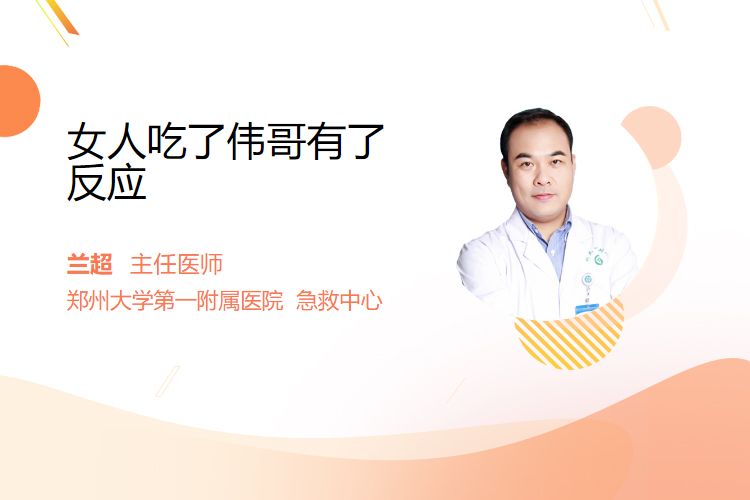 女人吃了伟哥有了反应

兰超 主任医师

郑州大学第一附属医院 急救中心